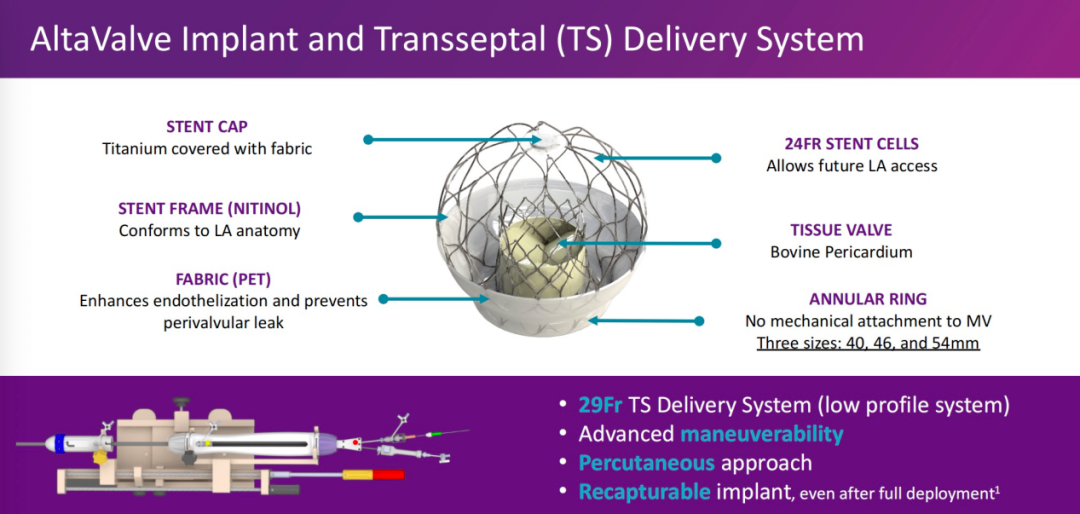 AltaValve Implant and Transseptal (TS) Delivery System

STENT CAP
Titanium covered with fabric

STENT FRAME (NITINOL)
Conforms to LA anatomy

FABRIC (PET)
Enhances endothelization and prevents perivalvular leak

24FR STENT CELLS
Allows future LA access

TISSUE VALVE
Bovine Pericardium

ANNULAR RING
No mechanical attachment to MV
Three sizes: 40, 46, and 54mm

• 29Fr TS Delivery System (low profile system)
• Advanced maneuverability
• Percutaneous approach
• Recapturable implant, even after full deployment$^1$